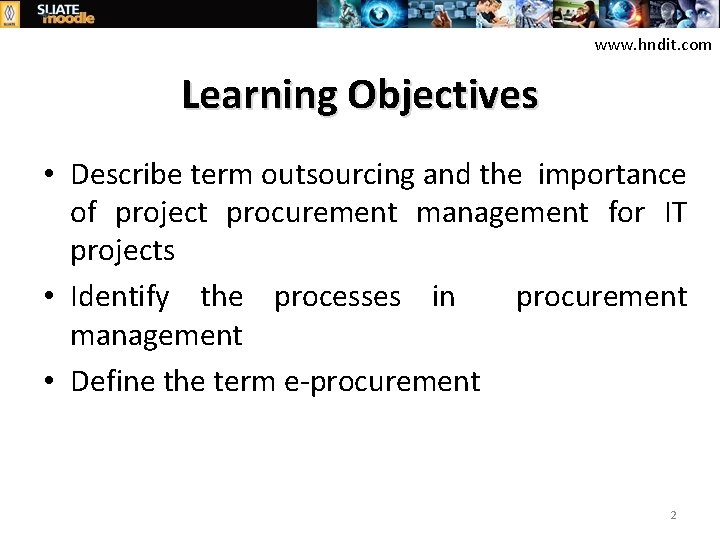 SLIATE moodle

www.hndit.com

Learning Objectives

• Describe term outsourcing and the importance of project procurement management for IT projects

• Identify the processes in procurement management

• Define the term e-procurement

2